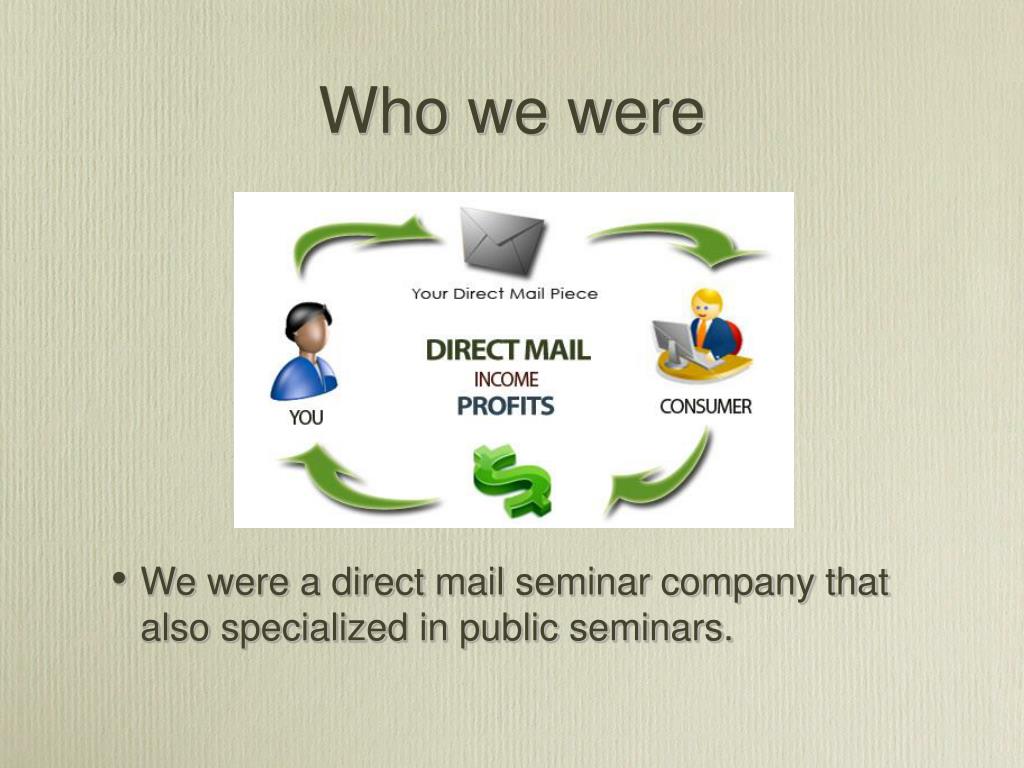 Who we were

Your Direct Mail Piece

YOU

DIRECT MAIL
INCOME
PROFITS

CONSUMER

• We were a direct mail seminar company that also specialized in public seminars.